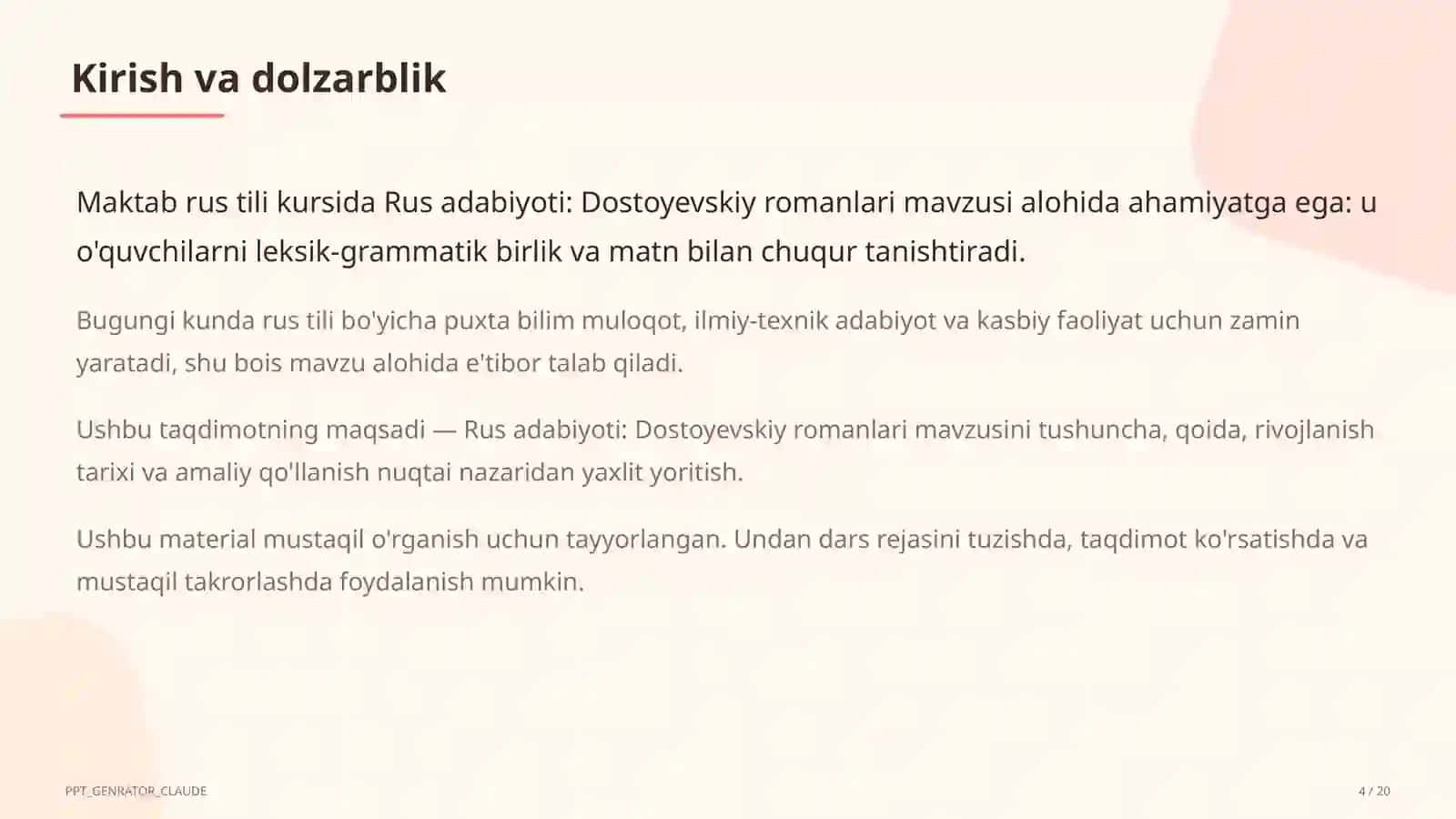 Kirish va dolzarblik

Maktab rus tili kursida Rus adabiyoti: Dostoyevskiy romanlari mavzusi alohida ahamiyatga ega: u o'quvchilarni leksik-grammatik birlik va matn bilan chuqur tanishtiradi.

Bugungi kunda rus tili bo'yicha puxta bilim muloqot, ilmiy-texnik adabiyot va kasbiy faoliyat uchun zamin yaratadi, shu bois mavzu alohida e'tibor talab qiladi.

Ushbu taqdimotning maqsadi — Rus adabiyoti: Dostoyevskiy romanlari mavzusini tushuncha, qoida, rivojlanish tarixi va amaliy qo'llanish nuqtai nazaridan yaxlit yoritish.

Ushbu material mustaqil o'rganish uchun tayyorlangan. Undan dars rejasini tuzishda, taqdimot ko'rsatishda va mustaqil takrorlashda foydalanish mumkin.

PPT_GENRATOR_CLAUDE

4 / 20